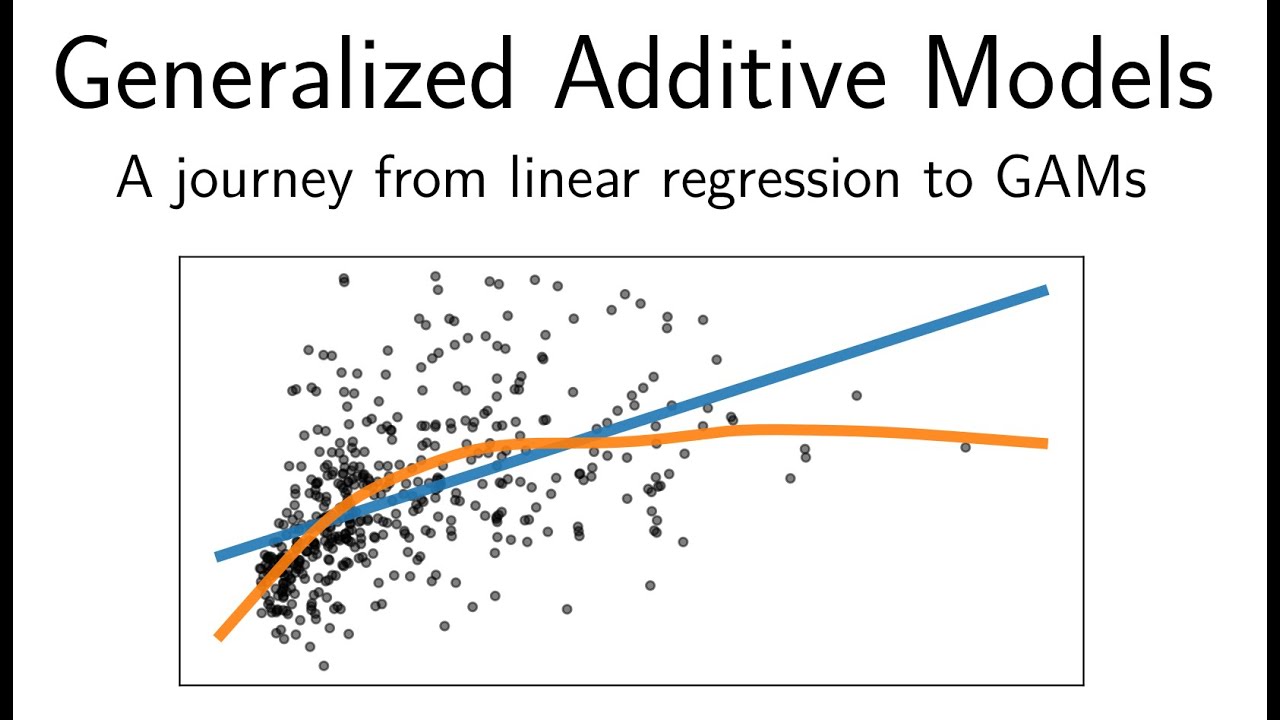 Generalized Additive Models

A journey from linear regression to GAMs